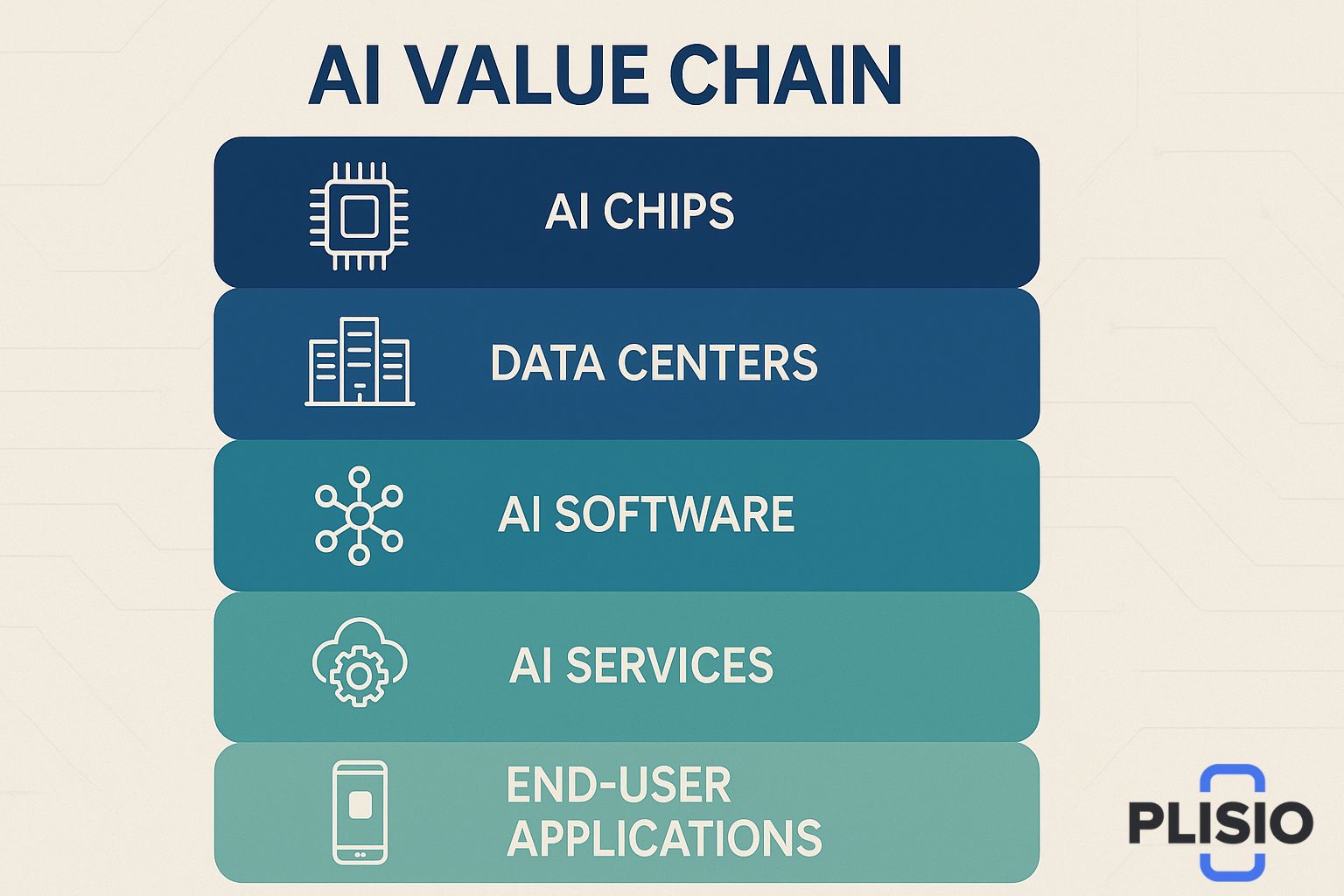 AI VALUE CHAIN

AI CHIPS

DATA CENTERS

AI SOFTWARE

AI SERVICES

END-USER APPLICATIONS

PLISIO